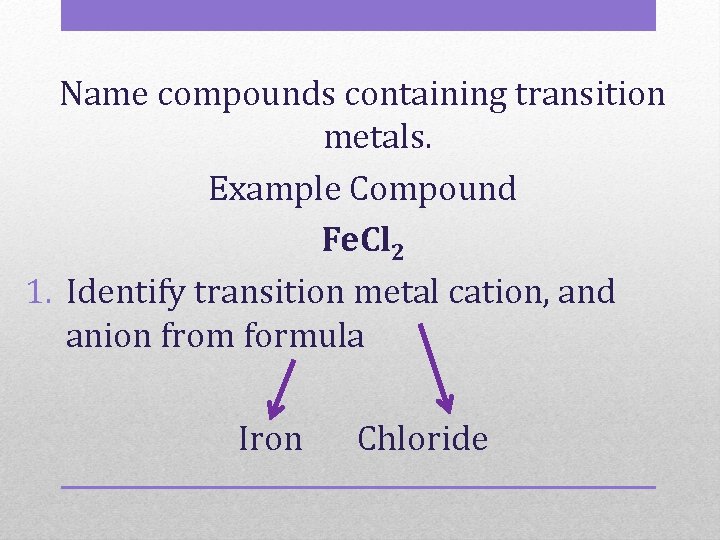 Name compounds containing transition metals.

Example Compound

$FeCl_2$

1. Identify transition metal cation, and anion from formula

Iron Chloride